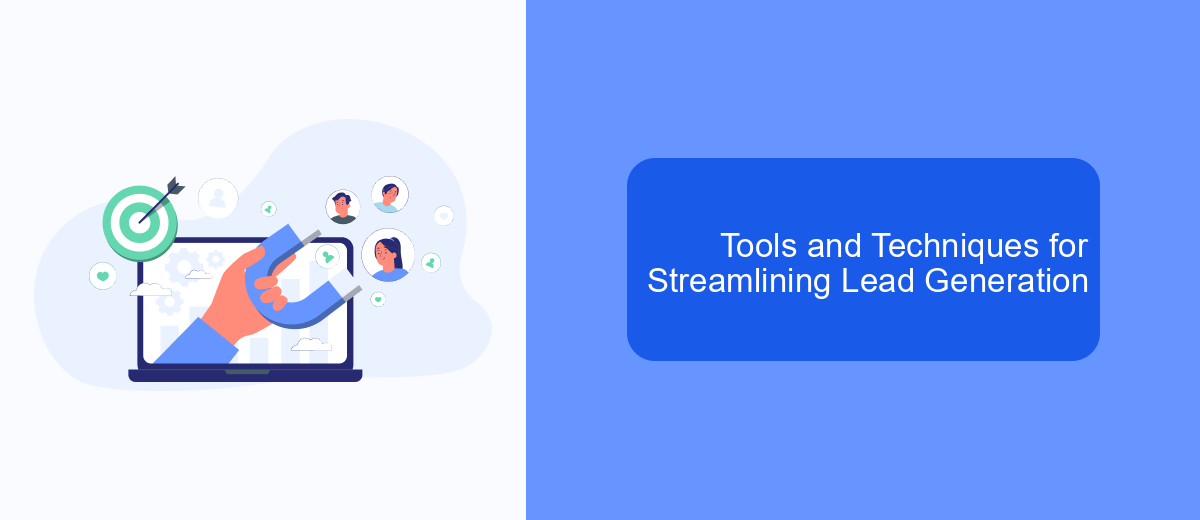 Tools and Techniques for Streamlining Lead Generation